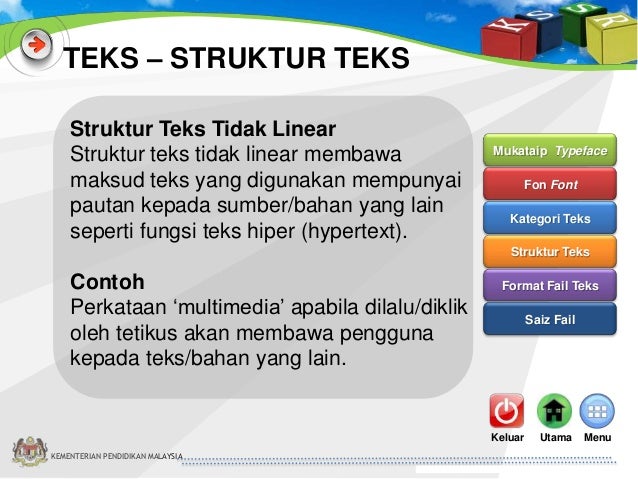 K S S R

TEKS – STRUKTUR TEKS

Struktur Teks Tidak Linear
Struktur teks tidak linear membawa maksud teks yang digunakan mempunyai pautan kepada sumber/bahan yang lain seperti fungsi teks hiper (hypertext).

Contoh
Perkataan ‘multimedia’ apabila dilalu/diklik oleh tetikus akan membawa pengguna kepada teks/bahan yang lain.

Mukataip Typeface

Fon Font

Kategori Teks

Struktur Teks

Format Fail Teks

Saiz Fail

Keluar Utama Menu

KEMENTERIAN PENDIDIKAN MALAYSIA